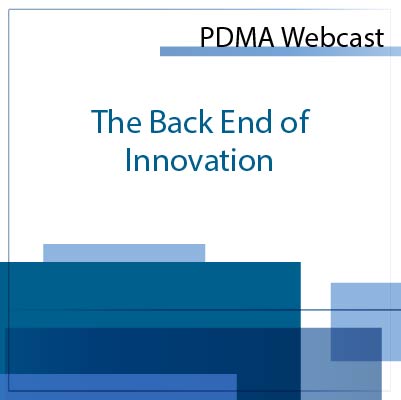 PDMA Webcast

The Back End of Innovation